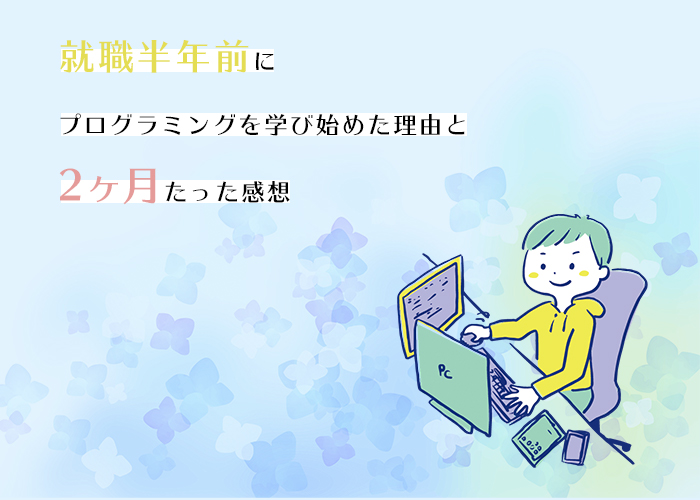 就職半年前に

プログラミングを学び始めた理由と

2ヶ月たった感想

PC